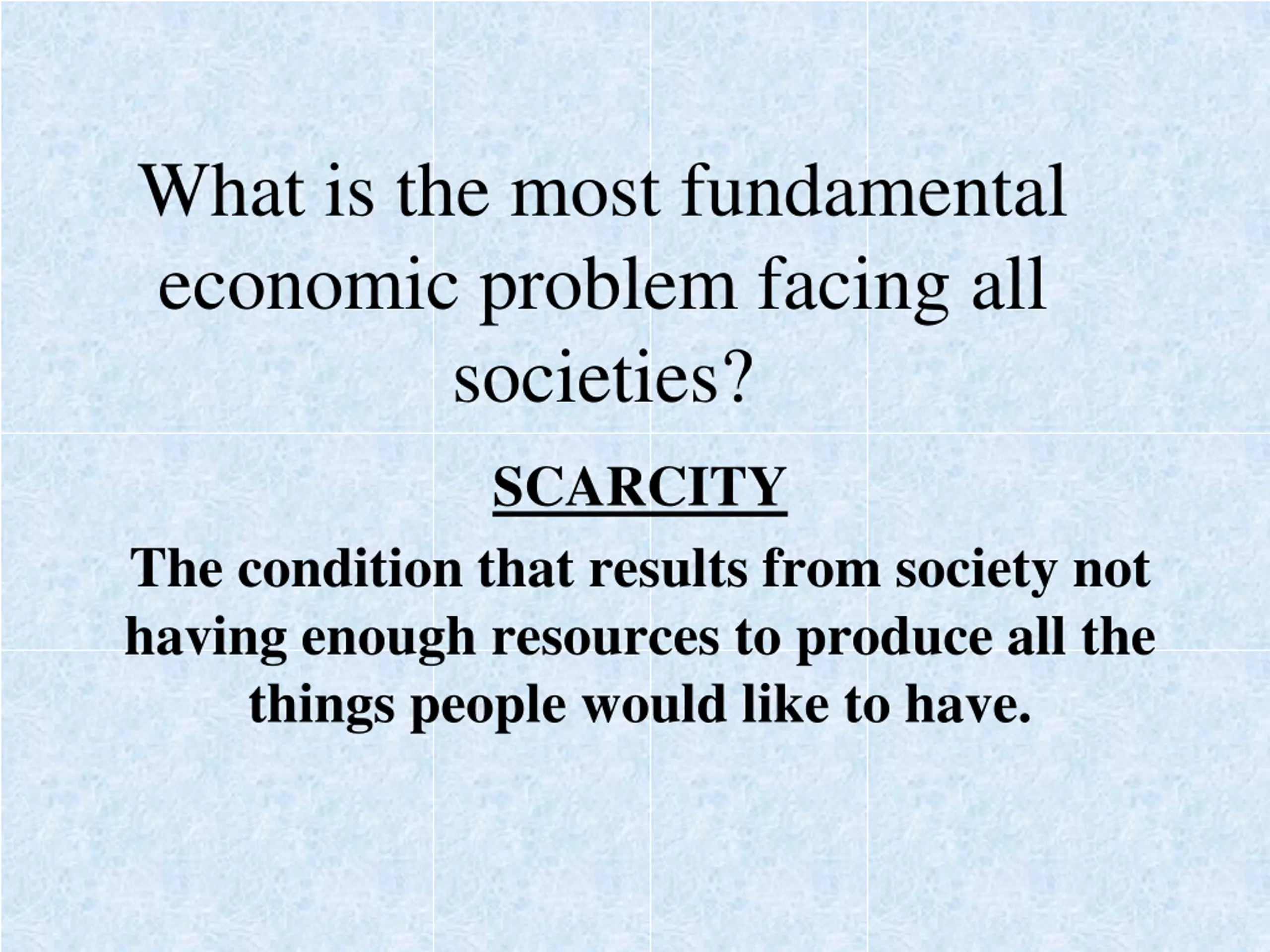 What is the most fundamental economic problem facing all societies?

SCARCITY

The condition that results from society not having enough resources to produce all the things people would like to have.